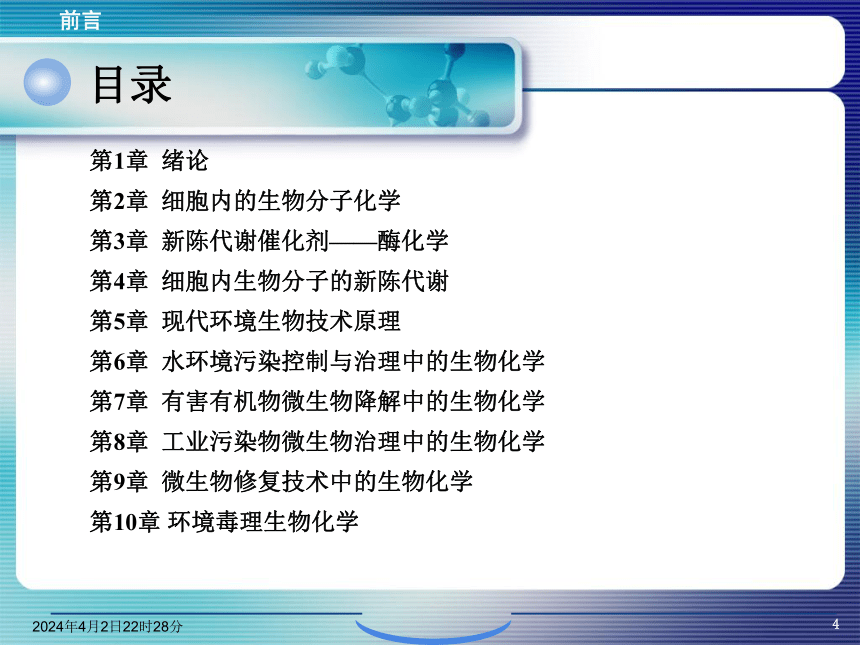 前言

目录

第1章 绪论
第2章 细胞内的生物分子化学
第3章 新陈代谢催化剂——酶化学
第4章 细胞内生物分子的新陈代谢
第5章 现代环境生物技术原理
第6章 水环境污染控制与治理中的生物化学
第7章 有害有机物微生物降解中的生物化学
第8章 工业污染物微生物治理中的生物化学
第9章 微生物修复技术中的生物化学
第10章 环境毒理生物化学

2024年4月2日22时28分

4